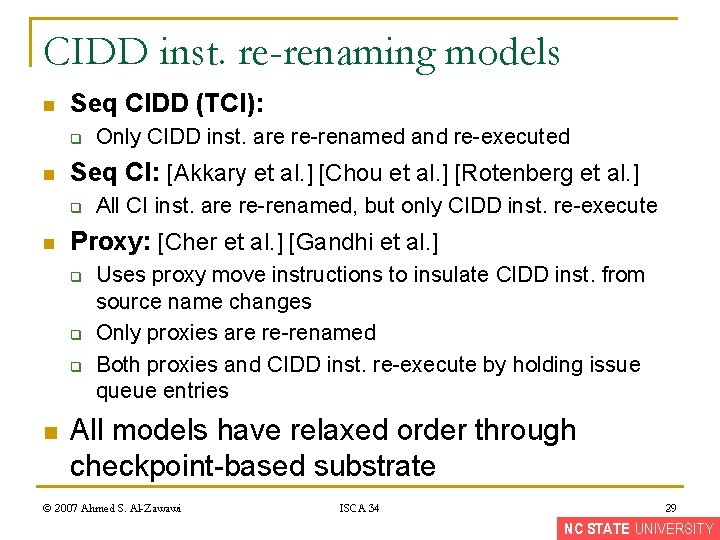 CIDD inst. re-renaming models

Seq CIDD (TCI):

Only CIDD inst. are re-renamed and re-executed

Seq CI: [Akkary et al.] [Chou et al.] [Rotenberg et al.]

All CI inst. are re-renamed, but only CIDD inst. re-execute

Proxy: [Cher et al.] [Gandhi et al.]

Uses proxy move instructions to insulate CIDD inst. from source name changes

Only proxies are re-renamed

Both proxies and CIDD inst. re-execute by holding issue queue entries

All models have relaxed order through checkpoint-based substrate

© 2007 Ahmed S. Al-Zawawi

ISCA 34

29

NC STATE UNIVERSITY